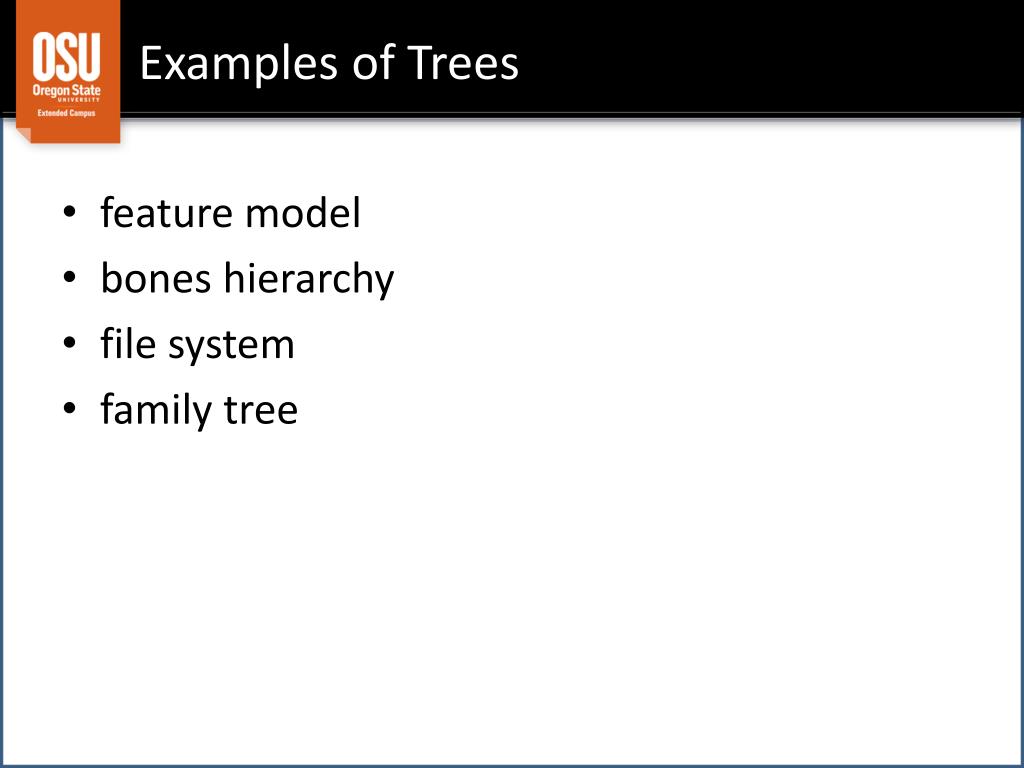 OSU
Oregon State
UNIVERSITY
Extended Campus

Examples of Trees

• feature model
• bones hierarchy
• file system
• family tree